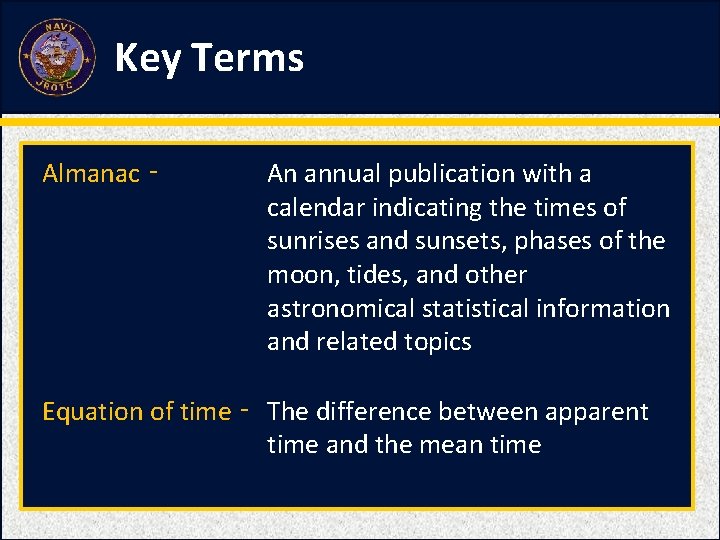 NAVY
JROTC

Key Terms

Almanac - An annual publication with a calendar indicating the times of sunrises and sunsets, phases of the moon, tides, and other astronomical statistical information and related topics

Equation of time - The difference between apparent time and the mean time